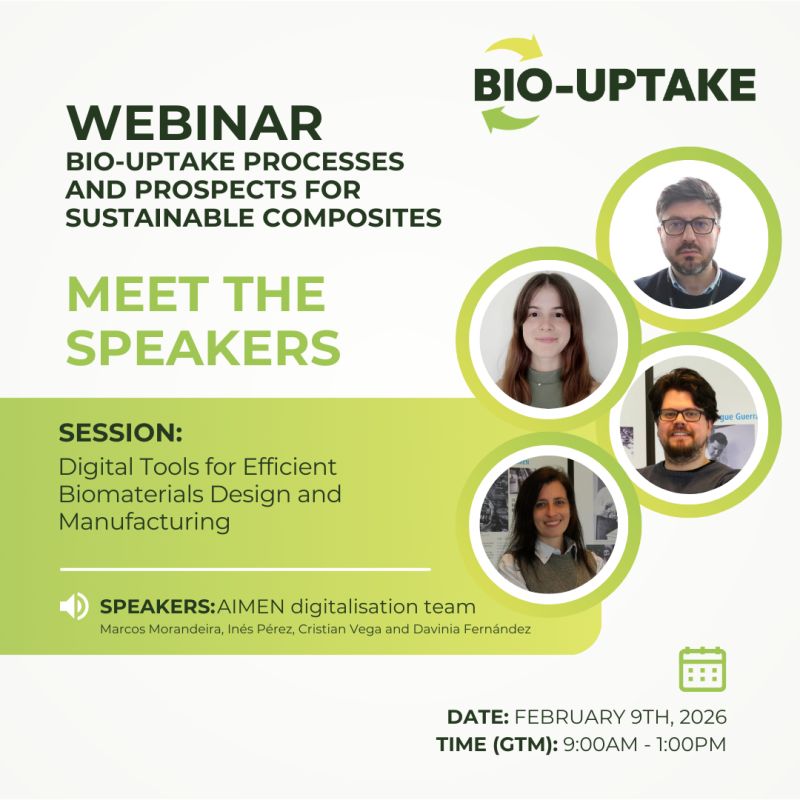 BIO-UPTAKE

WEBINAR
BIO-UPTAKE PROCESSES AND PROSPECTS FOR SUSTAINABLE COMPOSITES

MEET THE SPEAKERS

SESSION:
Digital Tools for Efficient Biomaterials Design and Manufacturing

SPEAKERS: AIMEN digitalisation team
Marcos Morandeira, Inés Pérez, Cristian Vega and Davinia Fernández

DATE: FEBRUARY 9TH, 2026
TIME (GTM): 9:00AM - 1:00PM